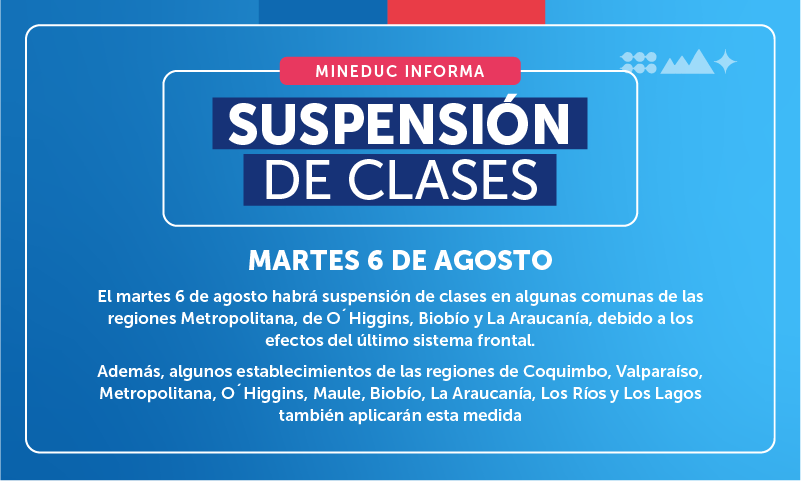 MINEDUC INFORMA

SUSPENSIÓN DE CLASES

MARTES 6 DE AGOSTO

El martes 6 de agosto habrá suspensión de clases en algunas comunas de las regiones Metropolitana, de O´Higgins, Biobío y La Araucanía, debido a los efectos del último sistema frontal.

Además, algunos establecimientos de las regiones de Coquimbo, Valparaíso, Metropolitana, O´Higgins, Maule, Biobío, La Araucanía, Los Ríos y Los Lagos también aplicarán esta medida